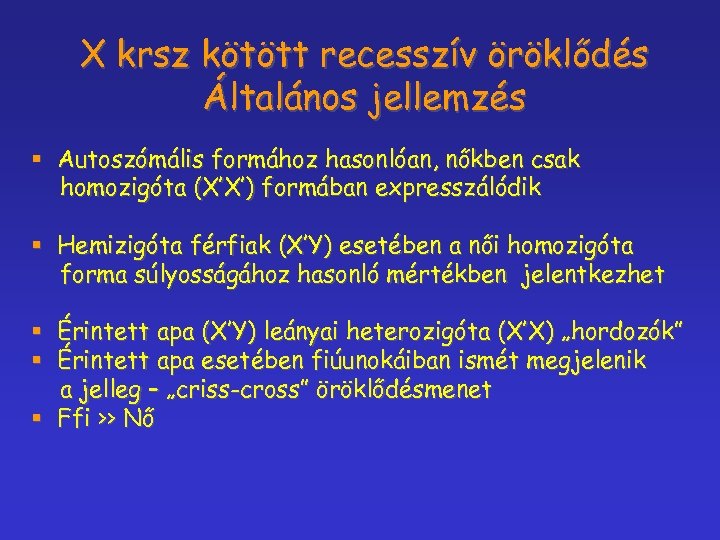 X krsz kötött recesszív öröklődés
Általános jellemzés

▪ Autoszómális formához hasonlóan, nőkben csak homozigóta (X'X') formában expresszálódik

▪ Hemizigóta férfiak (X'Y) esetében a női homozigóta forma súlyosságához hasonló mértékben jelentkezhet

▪ Érintett apa (X'Y) leányai heterozigóta (X'X) „hordozók"
▪ Érintett apa esetében fiúunokáiban ismét megjelenik a jelleg – „criss-cross" öröklődésmenet
▪ Ffi >> Nő